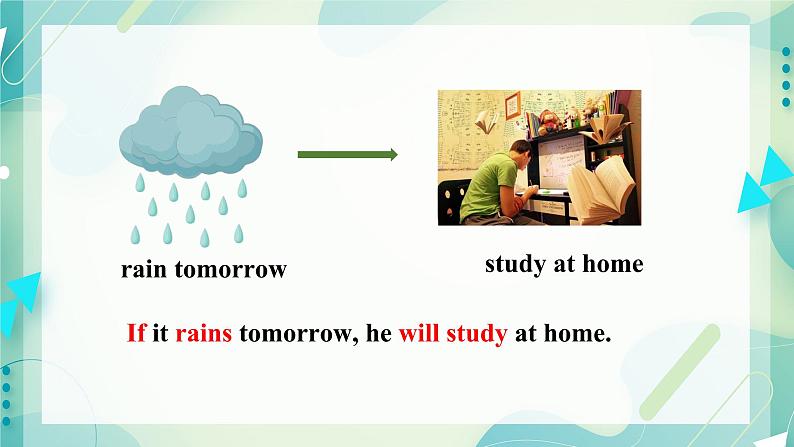 rain tomorrow

study at home

If it rains tomorrow, he will study at home.